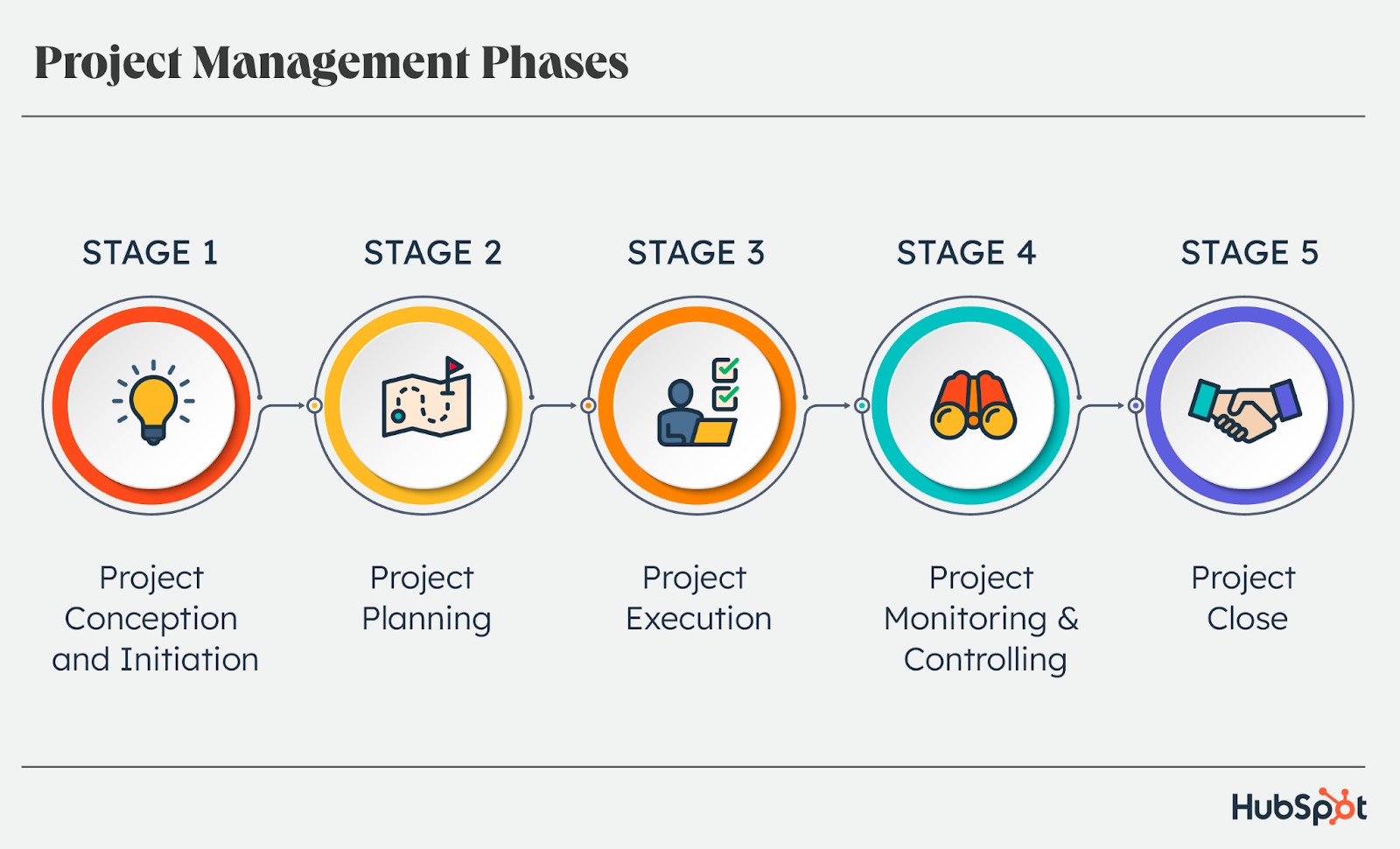 Project Management Phases

STAGE 1

Project Conception and Initiation

STAGE 2

Project Planning

STAGE 3

Project Execution

STAGE 4

Project Monitoring & Controlling

STAGE 5

Project Close

HubSpot